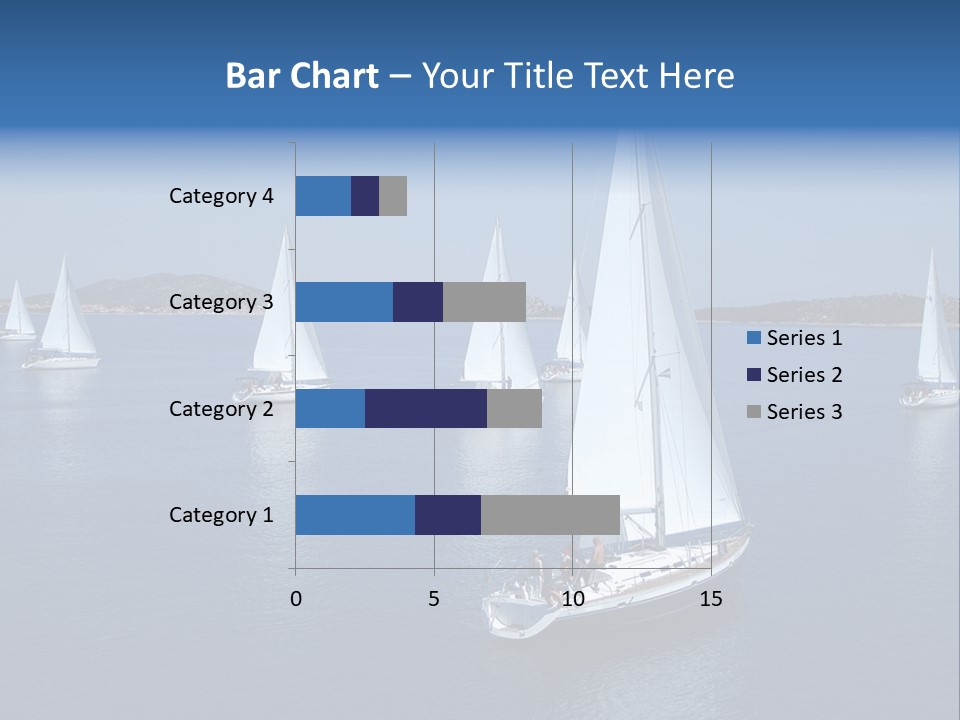 Bar Chart – Your Title Text Here

Category 4
Category 3
Category 2
Category 1

0
5
10
15

Series 1
Series 2
Series 3